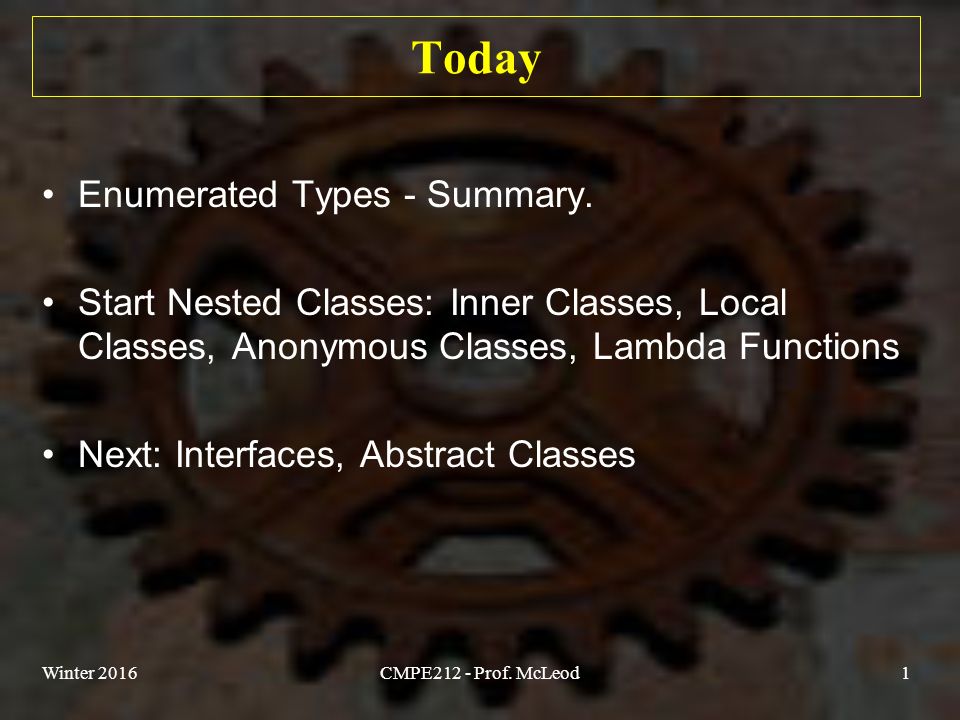 Today

• Enumerated Types - Summary.

• Start Nested Classes: Inner Classes, Local Classes, Anonymous Classes, Lambda Functions

• Next: Interfaces, Abstract Classes

Winter 2016

CMPE212 - Prof. McLeod

1